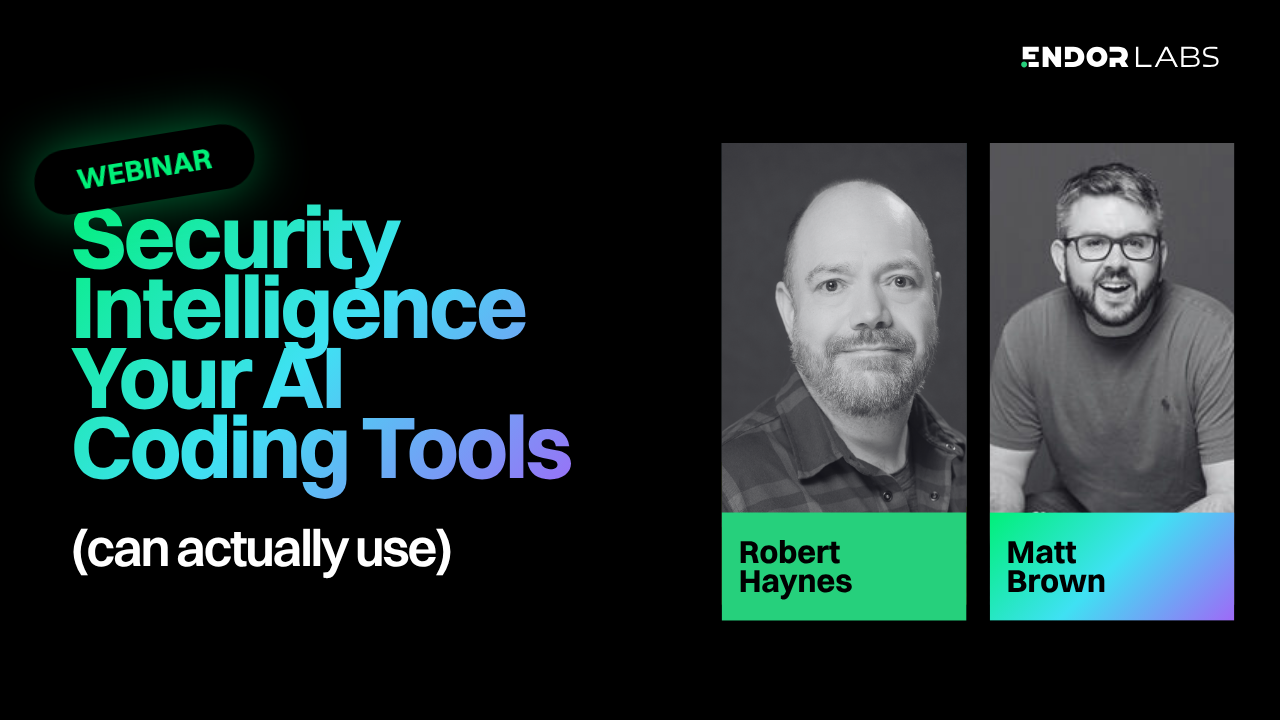 ENDOR LABS

WEBINAR

Security Intelligence Your AI Coding Tools

(can actually use)

Robert Haynes

Matt Brown